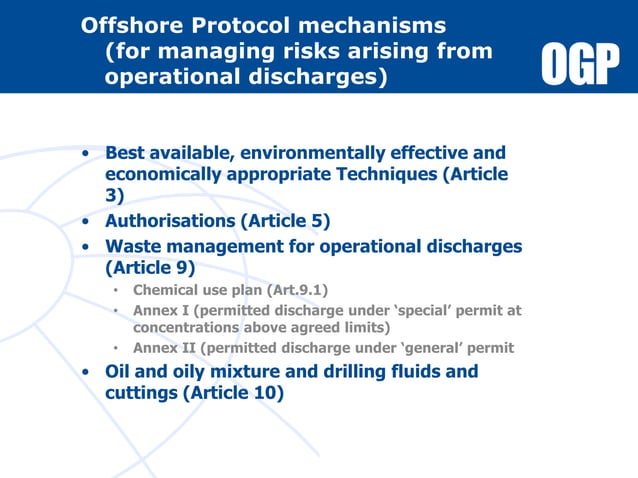 Offshore Protocol mechanisms (for managing risks arising from operational discharges)

OGP

• Best available, environmentally effective and economically appropriate Techniques (Article 3)
• Authorisations (Article 5)
• Waste management for operational discharges (Article 9)
  • Chemical use plan (Art.9.1)
  • Annex I (permitted discharge under 'special' permit at concentrations above agreed limits)
  • Annex II (permitted discharge under 'general' permit
• Oil and oily mixture and drilling fluids and cuttings (Article 10)